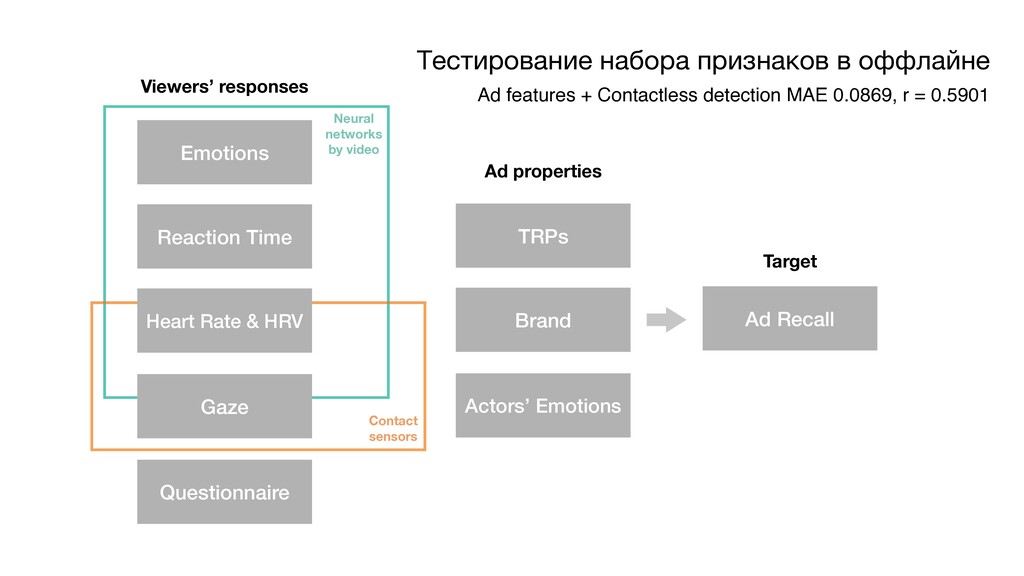 Тестирование набора признаков в оффлайне

Ad features + Contactless detection MAE 0.0869, r = 0.5901

Viewers' responses

Neural networks by video

Emotions

Reaction Time

Heart Rate & HRV

Gaze

Contact sensors

Questionnaire

Ad properties

TRPs

Brand

Actors' Emotions

Target

Ad Recall